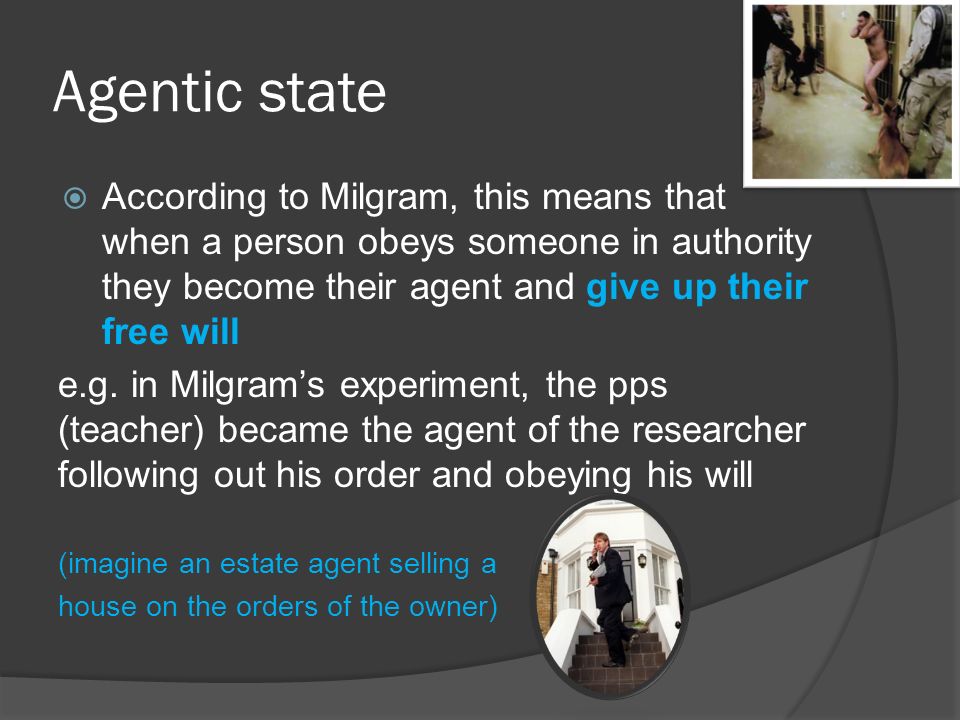 Agentic state

According to Milgram, this means that when a person obeys someone in authority they become their agent and give up their free will

e.g. in Milgram's experiment, the pps (teacher) became the agent of the researcher following out his order and obeying his will

(imagine an estate agent selling a house on the orders of the owner)